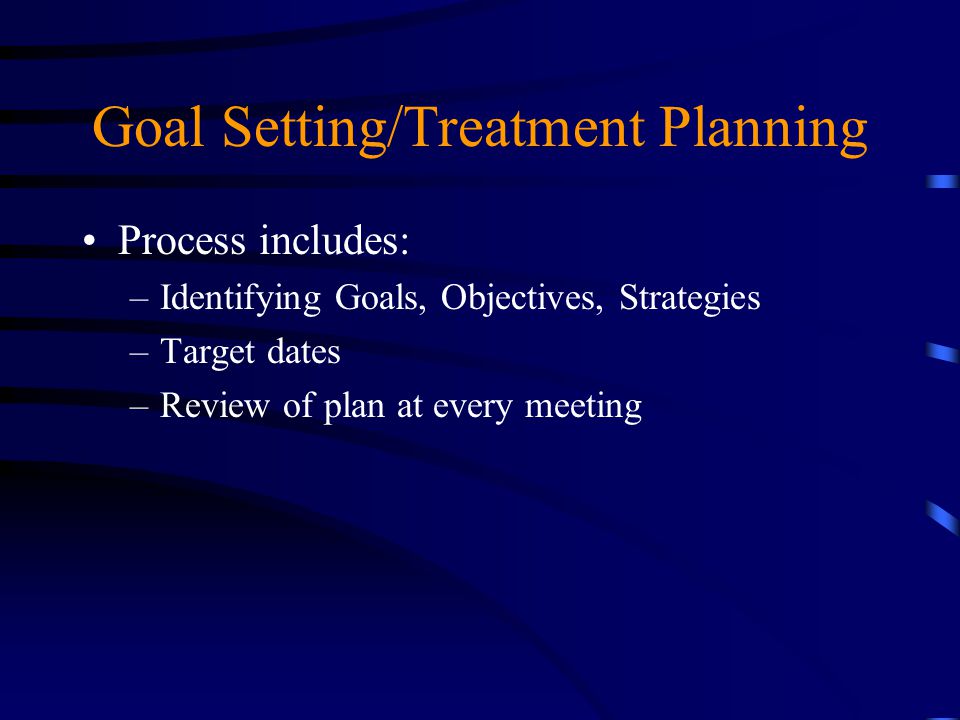 Goal Setting/Treatment Planning

• Process includes:
  – Identifying Goals, Objectives, Strategies
  – Target dates
  – Review of plan at every meeting